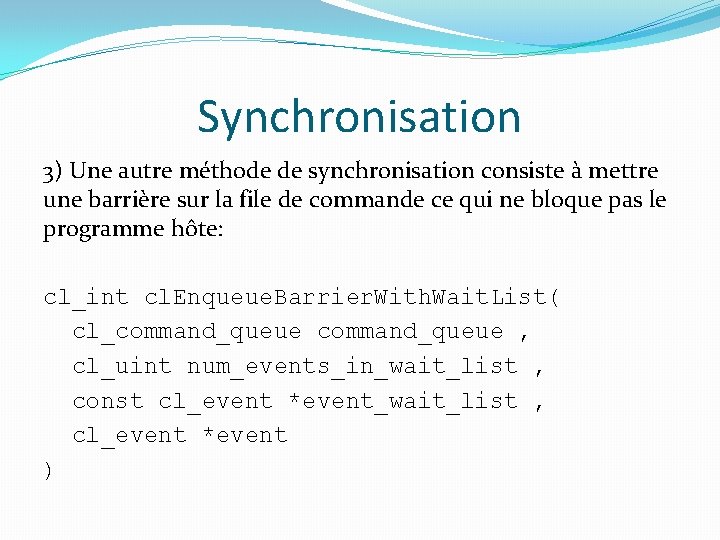 Synchronisation

3) Une autre méthode de synchronisation consiste à mettre une barrière sur la file de commande ce qui ne bloque pas le programme hôte:

cl_int clEnqueueBarrierWithWaitList(
  cl_command_queue command_queue ,
  cl_uint num_events_in_wait_list ,
  const cl_event *event_wait_list ,
  cl_event *event
)